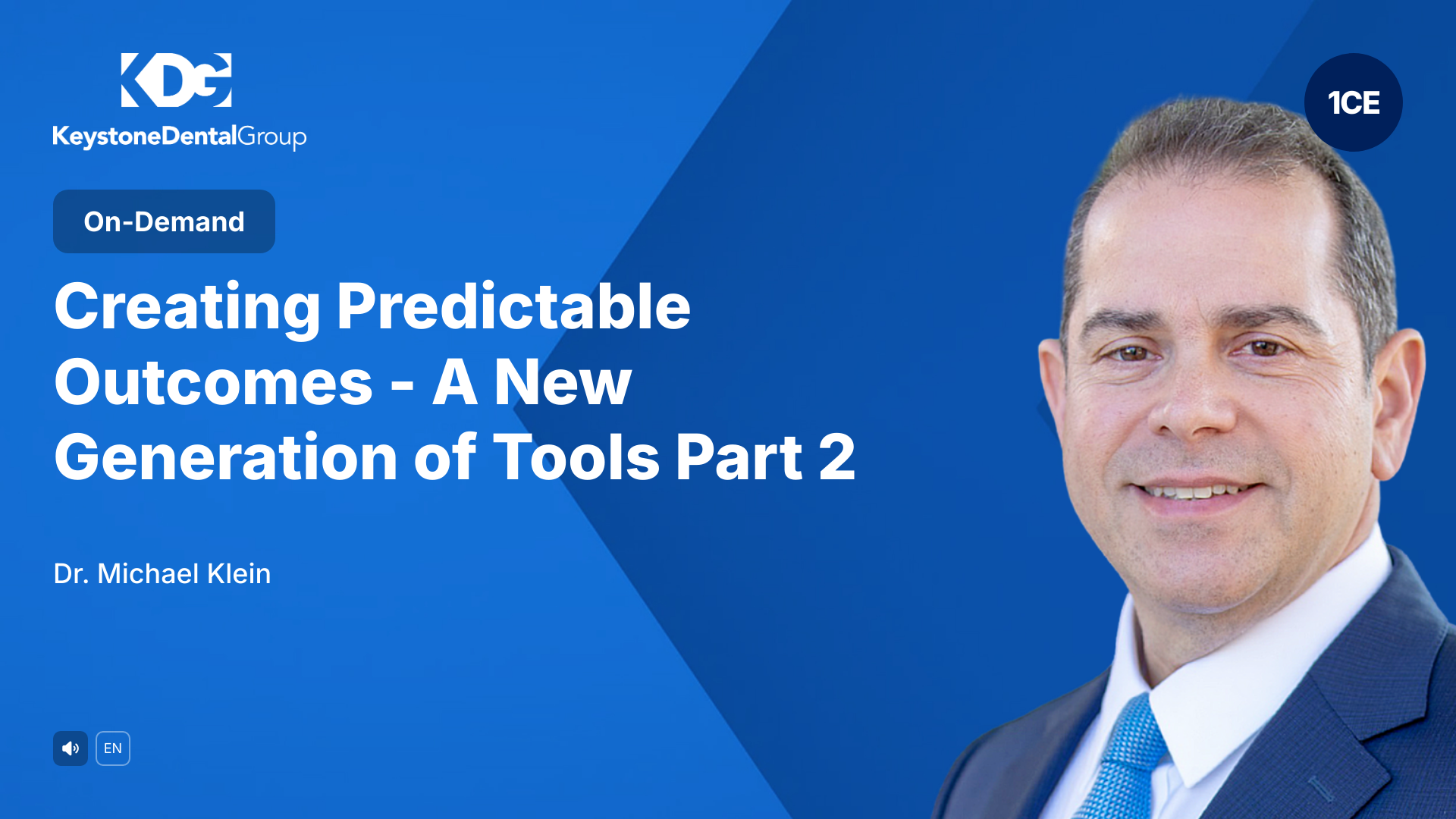 KDG
KeystoneDentalGroup

1CE

On-Demand

Creating Predictable Outcomes - A New Generation of Tools Part 2

Dr. Michael Klein

EN